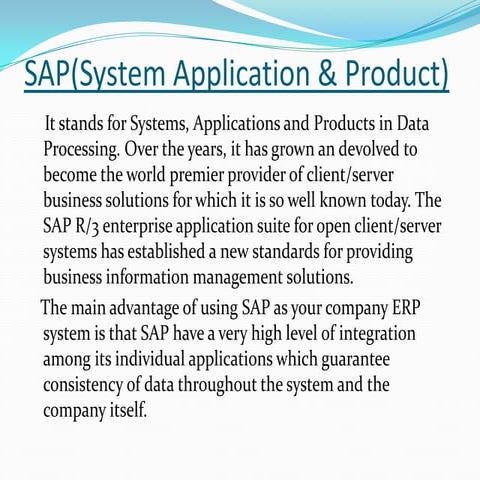 SAP(System Application & Product)

It stands for Systems, Applications and Products in Data Processing. Over the years, it has grown an devolved to become the world premier provider of client/server business solutions for which it is so well known today. The SAP R/3 enterprise application suite for open client/server systems has established a new standards for providing business information management solutions.

The main advantage of using SAP as your company ERP system is that SAP have a very high level of integration among its individual applications which guarantee consistency of data throughout the system and the company itself.